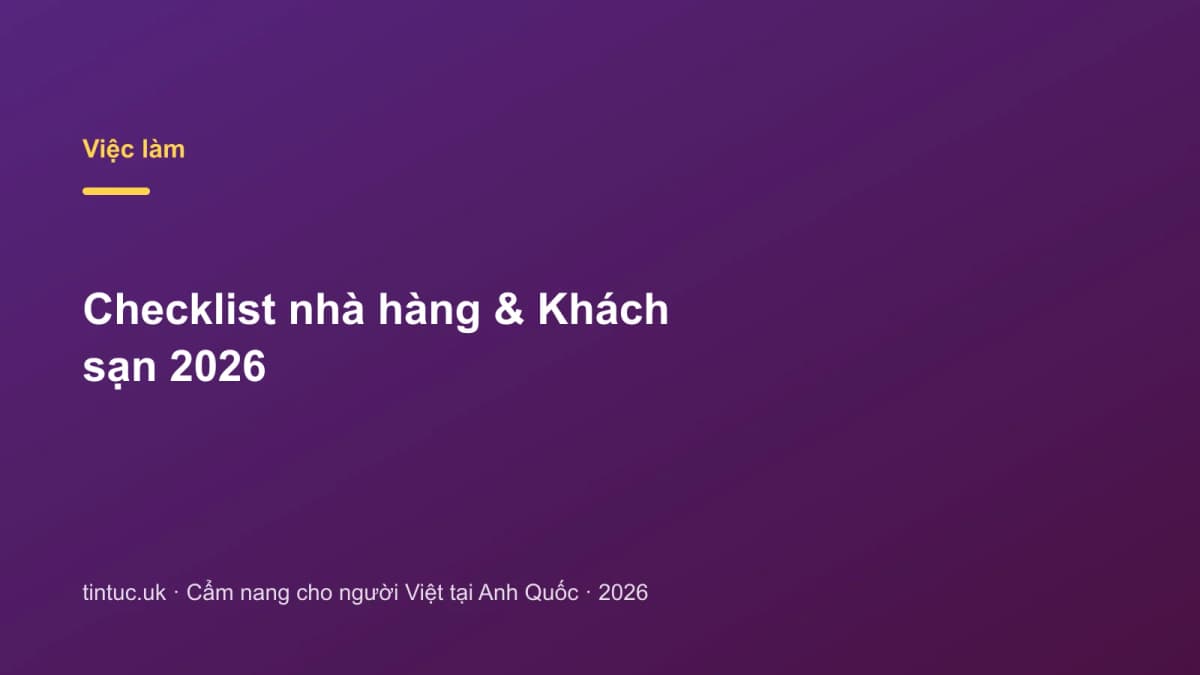 Việc làm

Checklist nhà hàng & Khách sạn 2026

tintuc.uk · Cẩm nang cho người Việt tại Anh Quốc · 2026